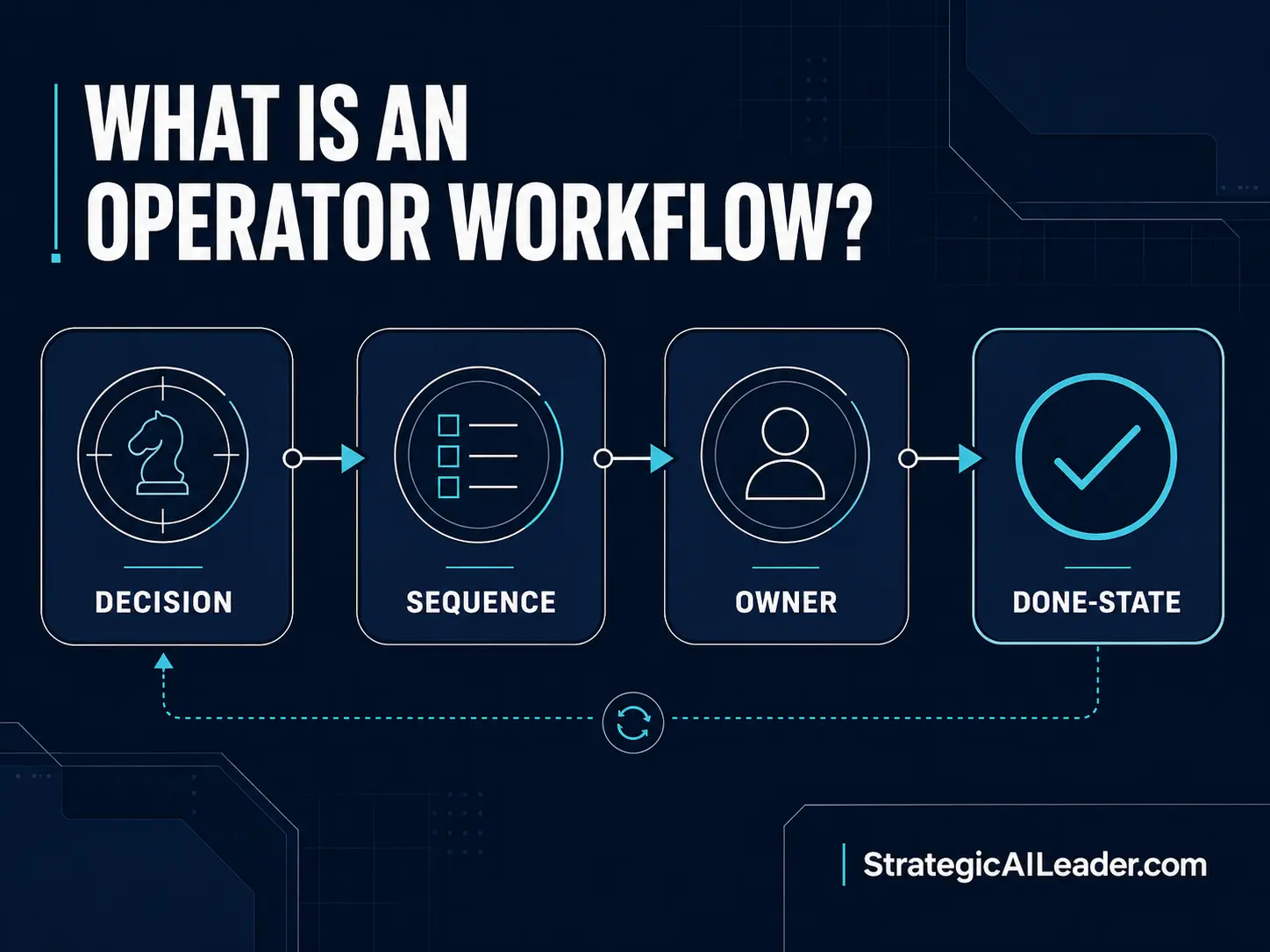 WHAT IS AN OPERATOR WORKFLOW?

DECISION

SEQUENCE

OWNER

DONE-STATE

StrategicAILeader.com